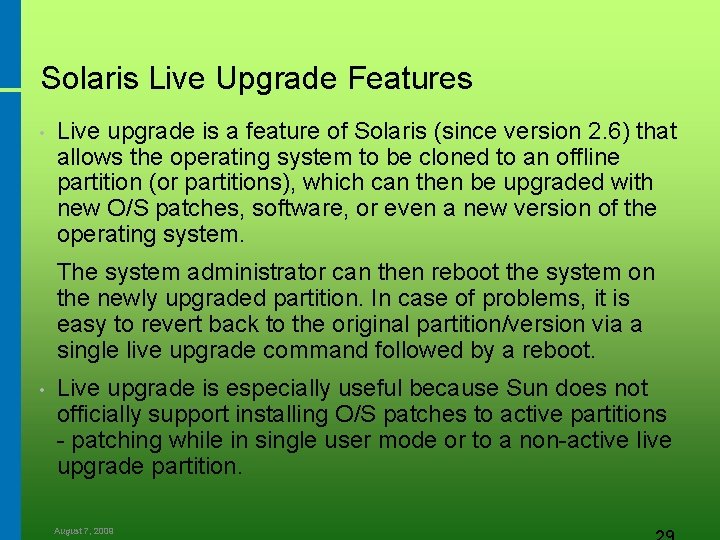 Solaris Live Upgrade Features

• Live upgrade is a feature of Solaris (since version 2.6) that allows the operating system to be cloned to an offline partition (or partitions), which can then be upgraded with new O/S patches, software, or even a new version of the operating system.

The system administrator can then reboot the system on the newly upgraded partition. In case of problems, it is easy to revert back to the original partition/version via a single live upgrade command followed by a reboot.

• Live upgrade is especially useful because Sun does not officially support installing O/S patches to active partitions - patching while in single user mode or to a non-active live upgrade partition.

August 7, 2009

29